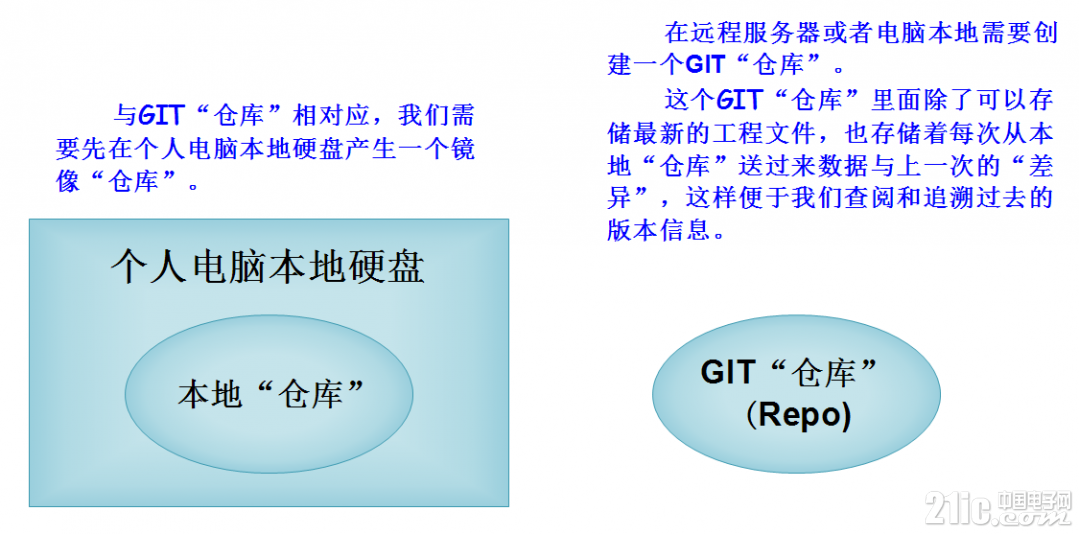 与GIT“仓库”相对应，我们需要先在个人电脑本地硬盘产生一个镜像“仓库”。

个人电脑本地硬盘

本地“仓库”

在远程服务器或者电脑本地需要创建一个GIT“仓库”。

这个GIT“仓库”里面除了可以存储最新的工程文件，也存储着每次从本地“仓库”送过来数据与上一次的“差异”，这样便于我们查阅和追溯过去的版本信息。

GIT“仓库”
(Repo)

21ic 中国电子网